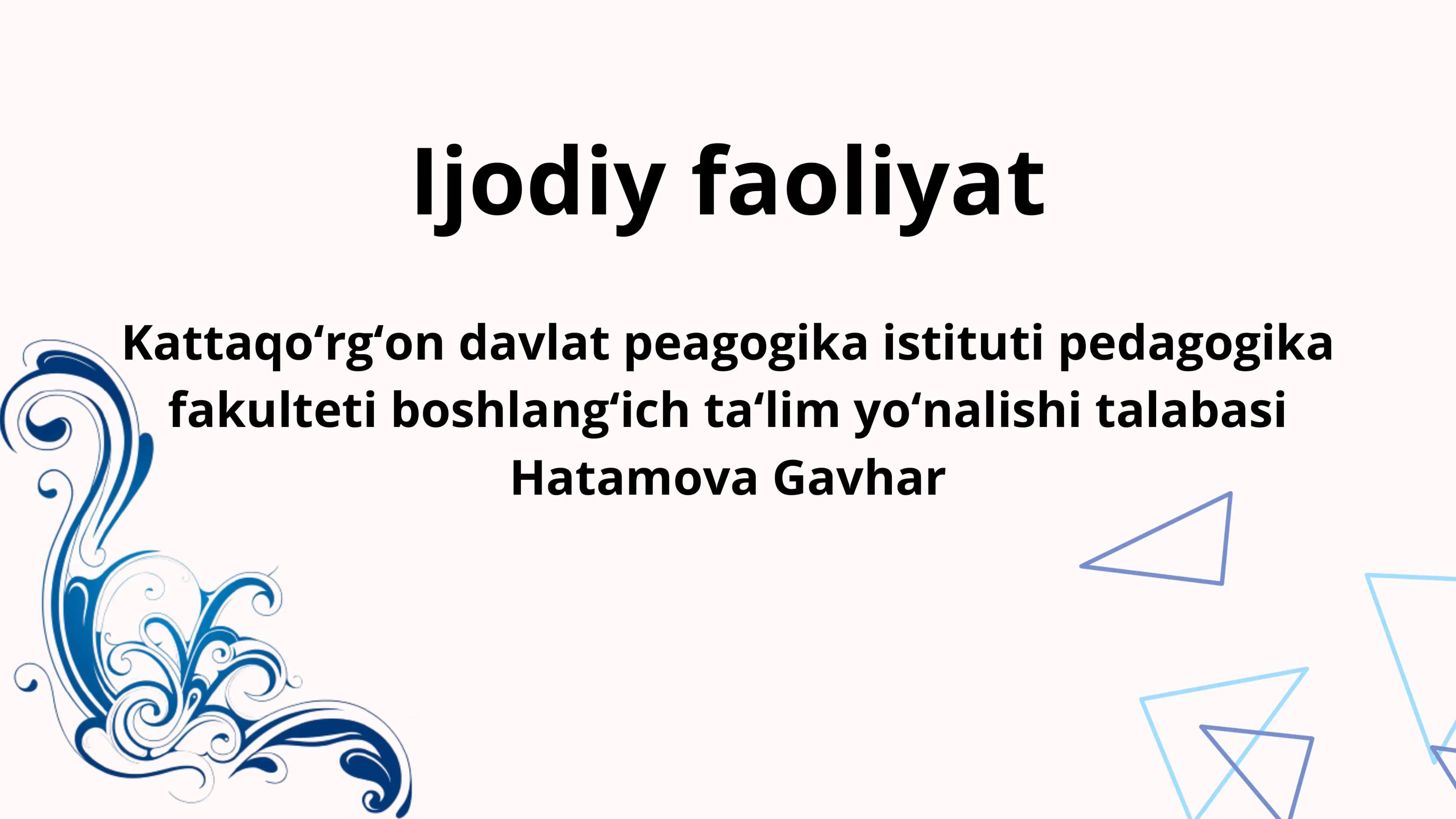 Ijodiy faoliyat

Kattaqo‘rg‘on davlat peagogika istituti pedagogika fakulteti boshlang‘ich ta‘lim yo‘nalishi talabasi Hatamova Gavhar